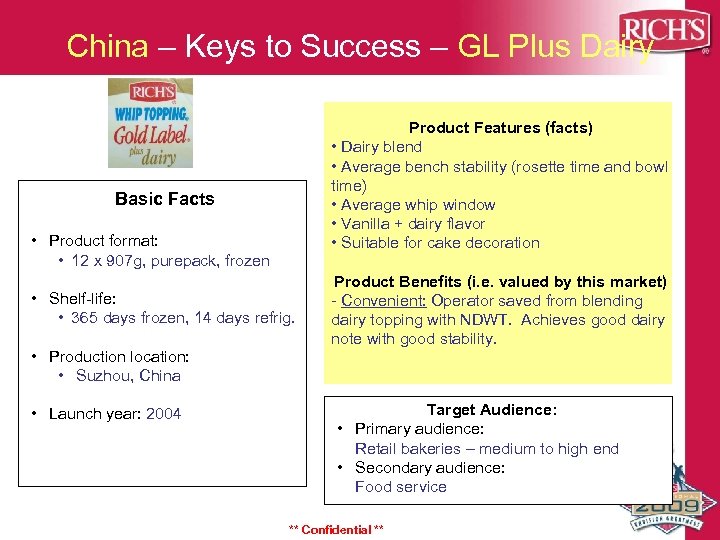 China – Keys to Success – GL Plus Dairy

RICH'S

RICH'S
WHIP TOPPING
Gold Label
plus dairy

Basic Facts

• Product format:
• 12 x 907g, purepack, frozen

• Shelf-life:
• 365 days frozen, 14 days refrig.

• Production location:
• Suzhou, China

• Launch year: 2004

Product Features (facts)
• Dairy blend
• Average bench stability (rosette time and bowl time)
• Average whip window
• Vanilla + dairy flavor
• Suitable for cake decoration

Product Benefits (i.e. valued by this market)
- Convenient: Operator saved from blending dairy topping with NDWT. Achieves good dairy note with good stability.

Target Audience:
• Primary audience:
Retail bakeries – medium to high end
• Secondary audience:
Food service

2009

** Confidential **